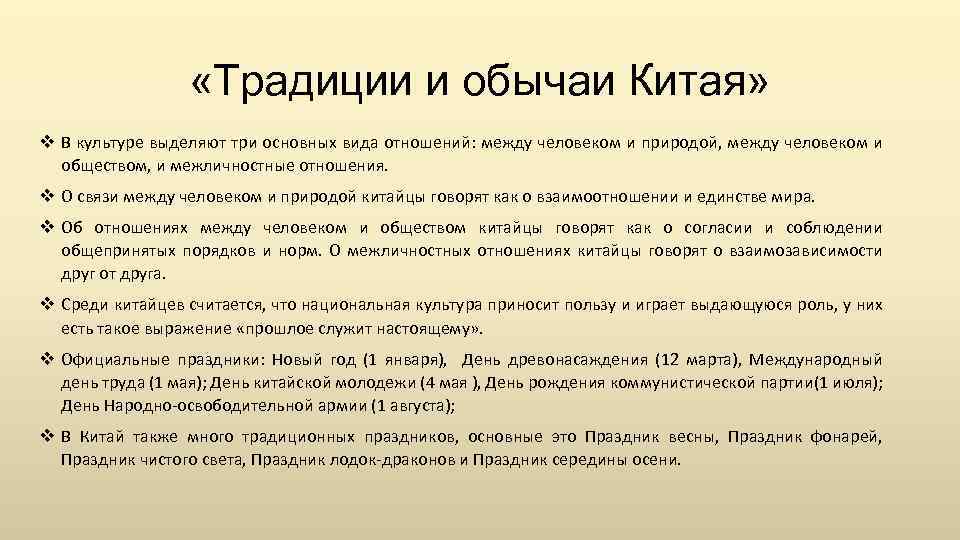 «Традиции и обычаи Китая»

❖ В культуре выделяют три основных вида отношений: между человеком и природой, между человеком и обществом, и межличностные отношения.

❖ О связи между человеком и природой китайцы говорят как о взаимоотношении и единстве мира.

❖ Об отношениях между человеком и обществом китайцы говорят как о согласии и соблюдении общепринятых порядков и норм. О межличностных отношениях китайцы говорят о взаимозависимости друг от друга.

❖ Среди китайцев считается, что национальная культура приносит пользу и играет выдающуюся роль, у них есть такое выражение «прошлое служит настоящему».

❖ Официальные праздники: Новый год (1 января), День древонасаждения (12 марта), Международный день труда (1 мая); День китайской молодежи (4 мая ), День рождения коммунистической партии(1 июля); День Народно-освободительной армии (1 августа);

❖ В Китай также много традиционных праздников, основные это Праздник весны, Праздник фонарей, Праздник чистого света, Праздник лодок-драконов и Праздник середины осени.